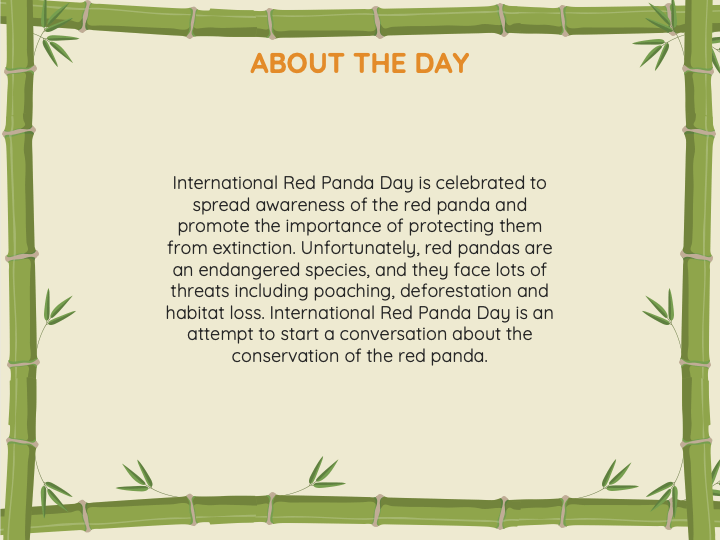 ABOUT THE DAY

International Red Panda Day is celebrated to spread awareness of the red panda and promote the importance of protecting them from extinction. Unfortunately, red pandas are an endangered species, and they face lots of threats including poaching, deforestation and habitat loss. International Red Panda Day is an attempt to start a conversation about the conservation of the red panda.